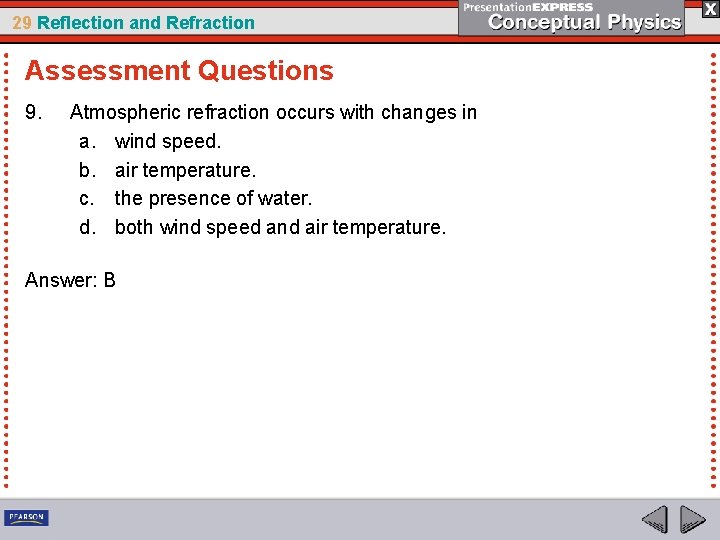 29 Reflection and Refraction

PresentationEXPRESS
Conceptual Physics

X

Assessment Questions

9. Atmospheric refraction occurs with changes in
a. wind speed.
b. air temperature.
c. the presence of water.
d. both wind speed and air temperature.

Answer: B

PEARSON